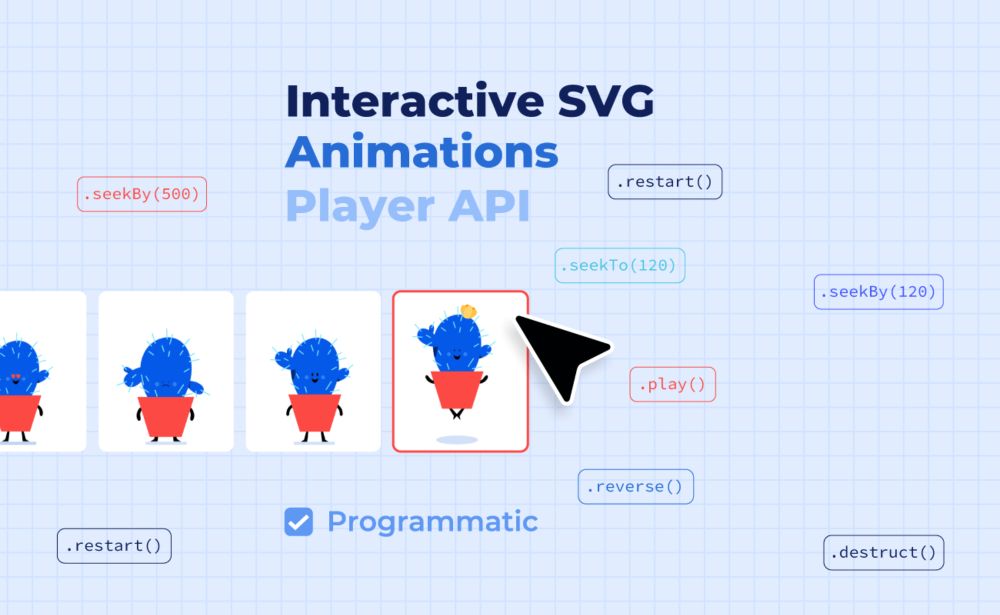 Interactive SVG Animations Player API

.seekBy(500)

.restart()

.seekTo(120)

.seekBy(120)

.play()

.reverse()

Programmatic

.restart()

.destruct()